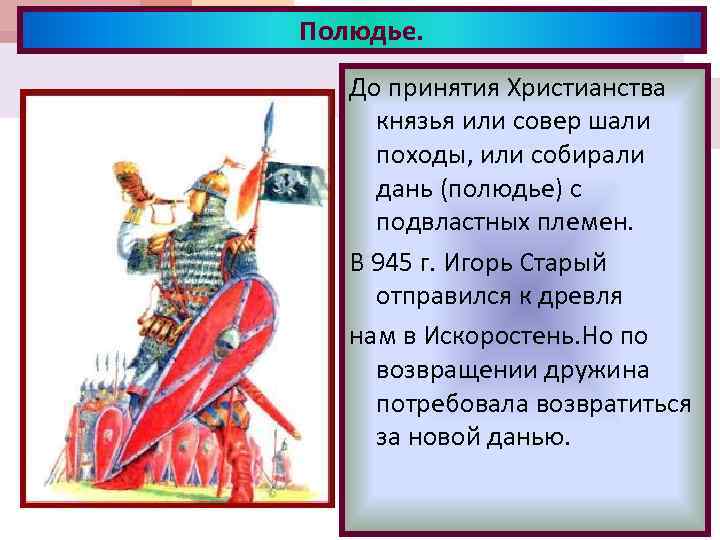 Полюдье.

До принятия Христианства князья или совер шали походы, или собирали дань (полюдье) с подвластных племен.

В 945 г. Игорь Старый отправился к древля

нам в Искоростень.Но по возвращении дружина потребовала возвратиться за новой данью.